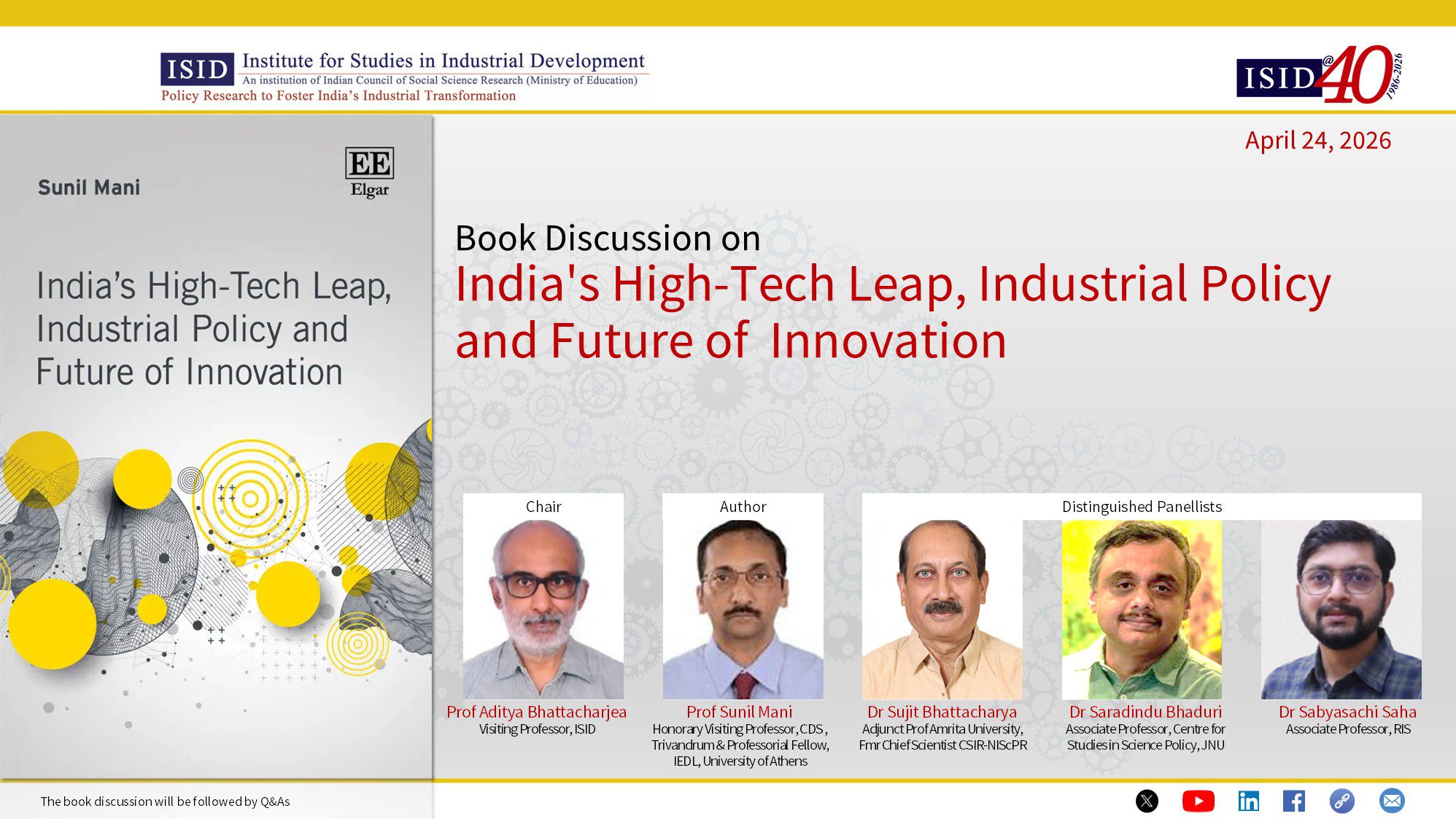 ISID Institute for Studies in Industrial Development
An institution of Indian Council of Social Science Research (Ministry of Education)
Policy Research to Foster India's Industrial Transformation

ISID@40 1986-2026

April 24, 2026

Sunil Mani

EE Elgar

India's High-Tech Leap, Industrial Policy and Future of Innovation

Book Discussion on
India's High-Tech Leap, Industrial Policy and Future of Innovation

Chair
Prof Aditya Bhattacharjea
Visiting Professor, ISID

Author
Prof Sunil Mani
Honorary Visiting Professor, CDS, Trivandrum & Professorial Fellow, IEDL, University of Athens

Distinguished Panellists
Dr Sujit Bhattacharya
Adjunct Prof Amrita University, Fmr Chief Scientist CSIR-NIScPR

Dr Saradindu Bhaduri
Associate Professor, Centre for Studies in Science Policy, JNU

Dr Sabyasachi Saha
Associate Professor, RIS

The book discussion will be followed by Q&As